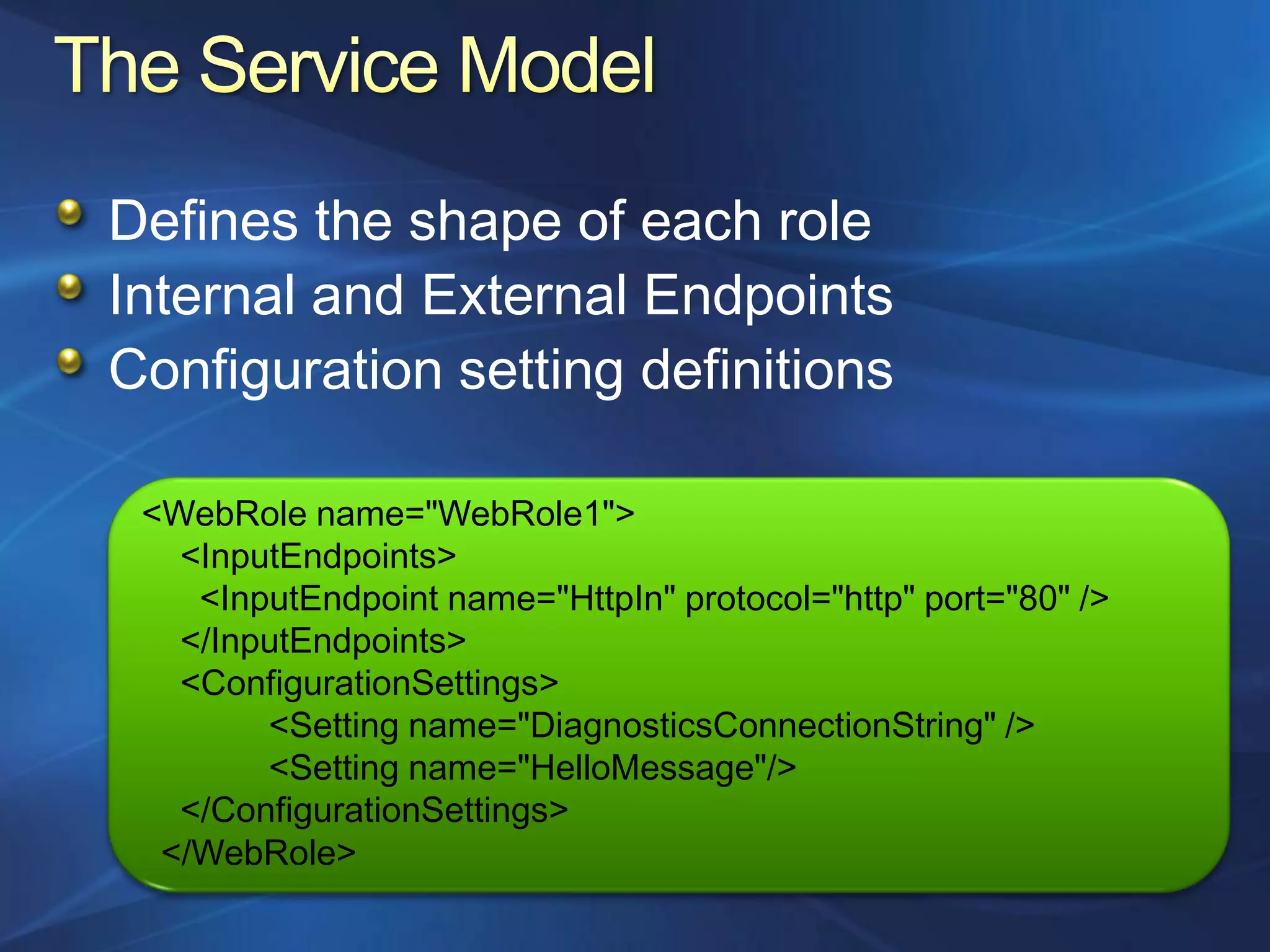 The Service Model

Defines the shape of each role
Internal and External Endpoints
Configuration setting definitions

<WebRole name="WebRole1">
<InputEndpoints>
<InputEndpoint name="HttpIn" protocol="http" port="80" />
</InputEndpoints>
<ConfigurationSettings>
<Setting name="DiagnosticsConnectionString" />
<Setting name="HelloMessage"/>
</ConfigurationSettings>
</WebRole>